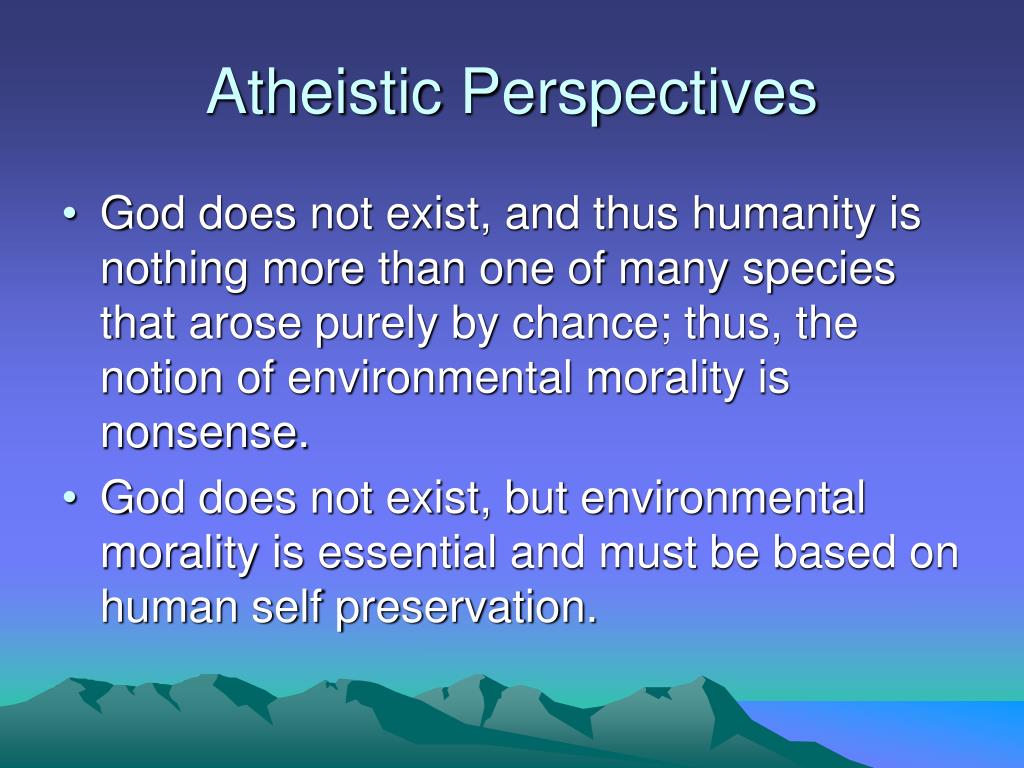 Atheistic Perspectives

• God does not exist, and thus humanity is nothing more than one of many species that arose purely by chance; thus, the notion of environmental morality is nonsense.
• God does not exist, but environmental morality is essential and must be based on human self preservation.